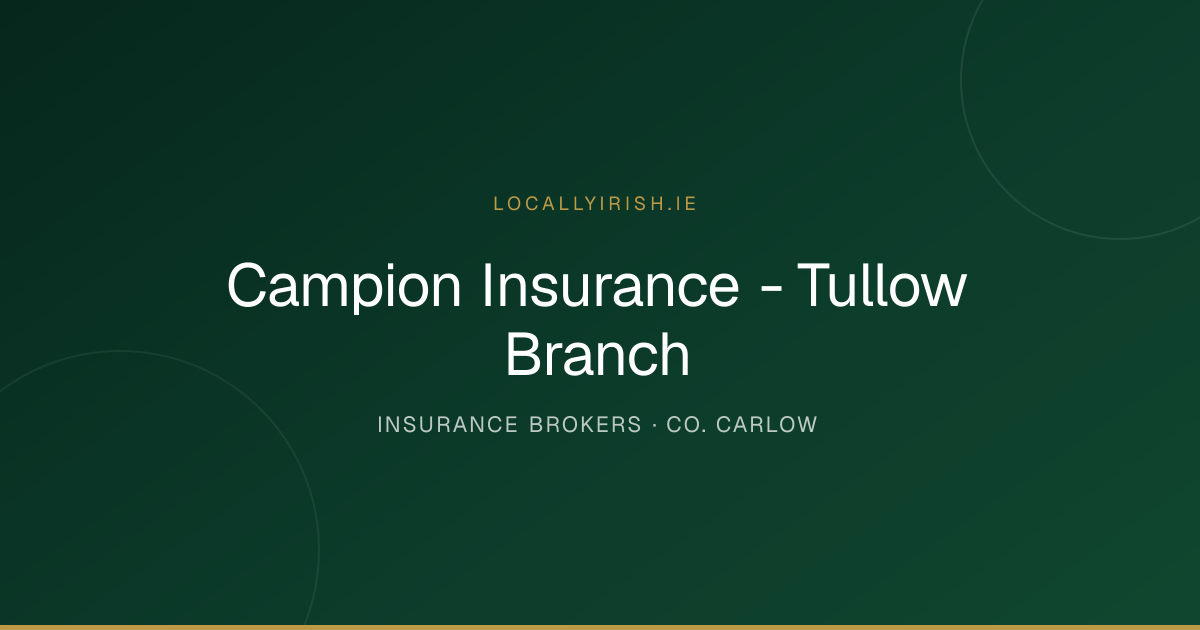 LOCALLYIRISH.IE

Campion Insurance - Tullow Branch

INSURANCE BROKERS · CO. CARLOW